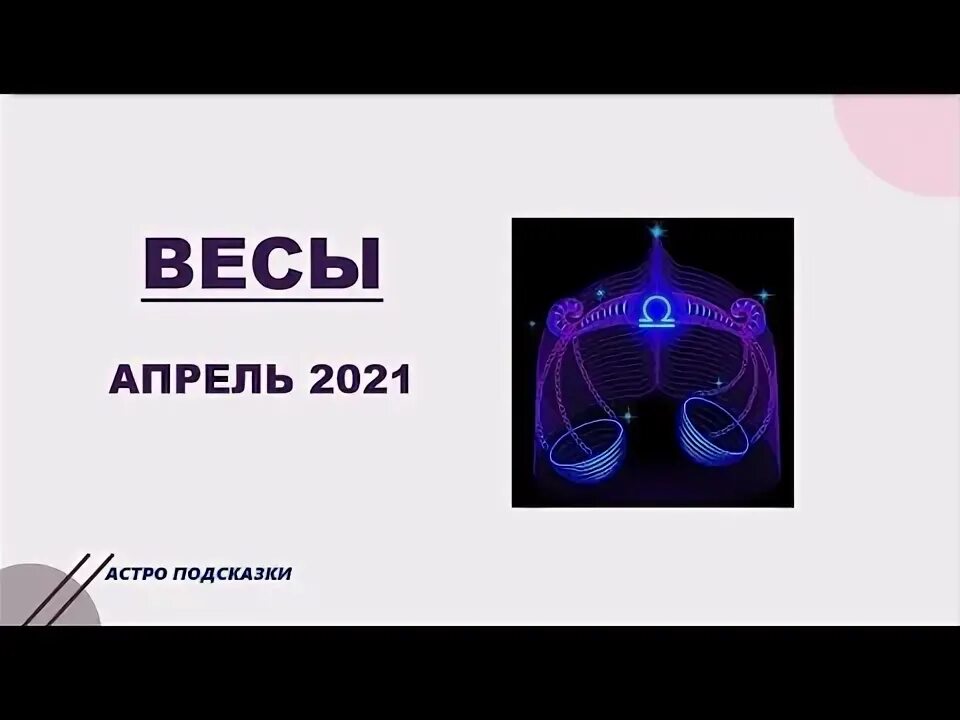 ВЕСЫ

АПРЕЛЬ 2021

АСТРО ПОДСКАЗКИ